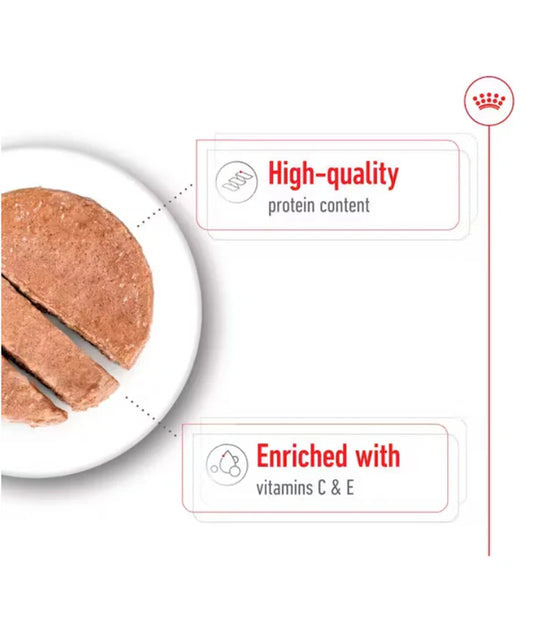 High-quality
protein content

Enriched with
vitamins C & E